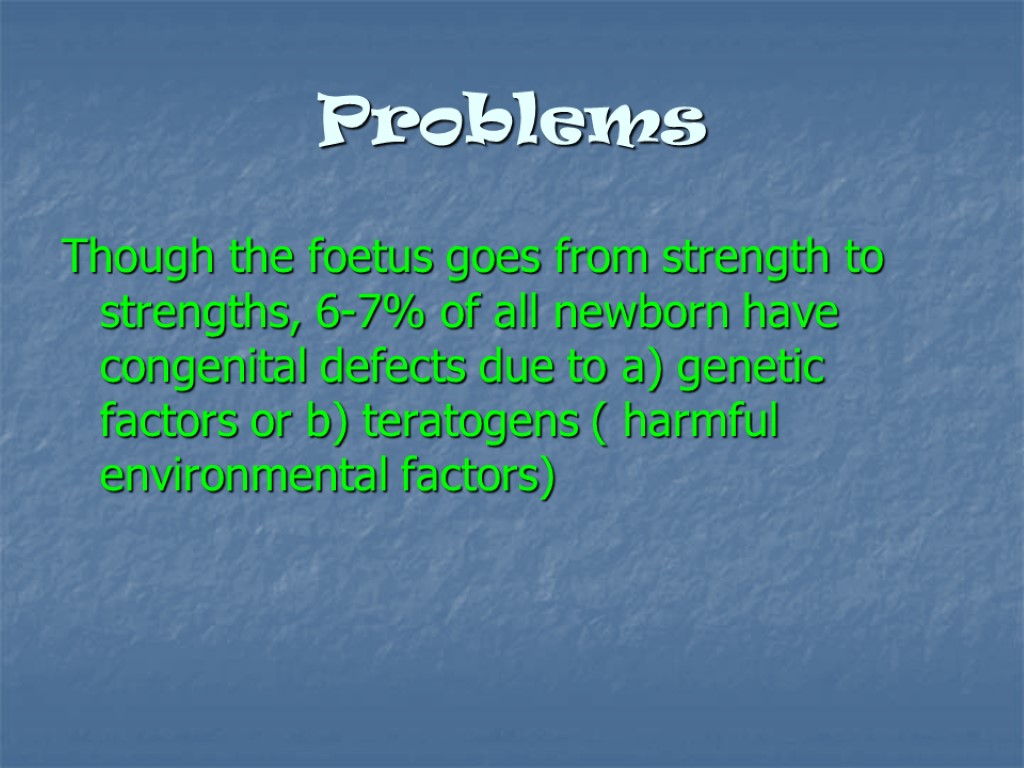 Problems

Though the foetus goes from strength to strengths, 6-7% of all newborn have congenital defects due to a) genetic factors or b) teratogens ( harmful environmental factors)